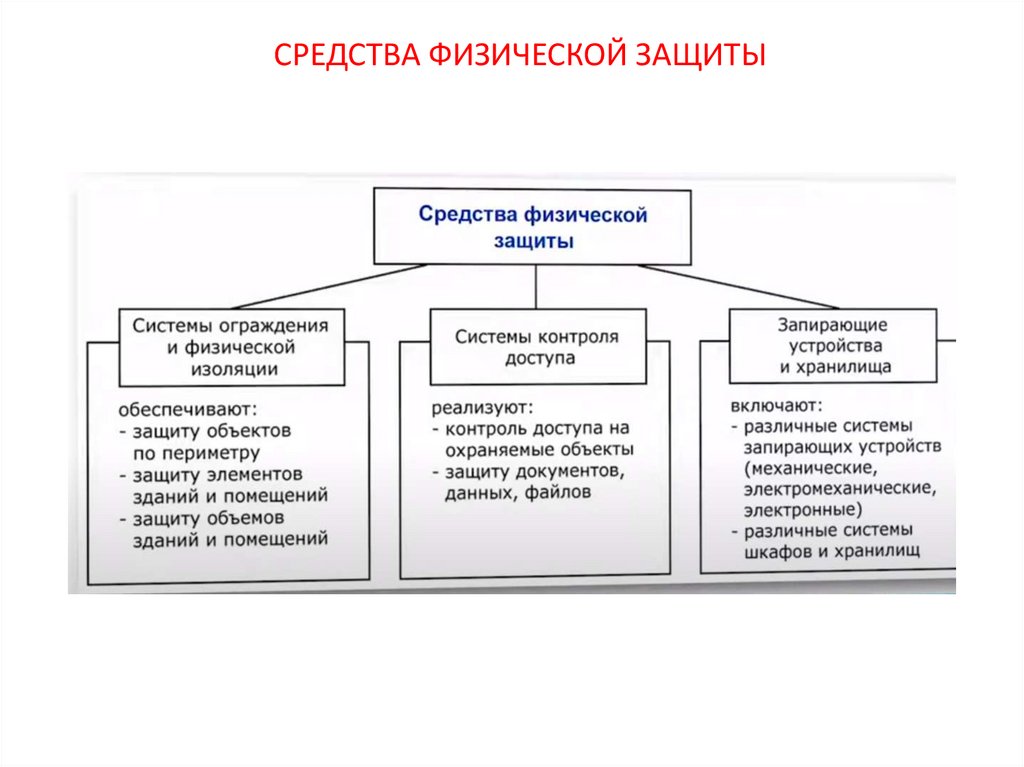 СРЕДСТВА ФИЗИЧЕСКОЙ ЗАЩИТЫ

Средства физической защиты

Системы ограждения и физической изоляции

обеспечивают:
- защиту объектов по периметру
- защиту элементов зданий и помещений
- защиту объемов зданий и помещений

Системы контроля доступа

реализуют:
- контроль доступа на охраняемые объекты
- защиту документов, данных, файлов

Запирающие устройства и хранилища

включают:
- различные системы запирающих устройств (механические, электромеханические, электронные)
- различные системы шкафов и хранилищ